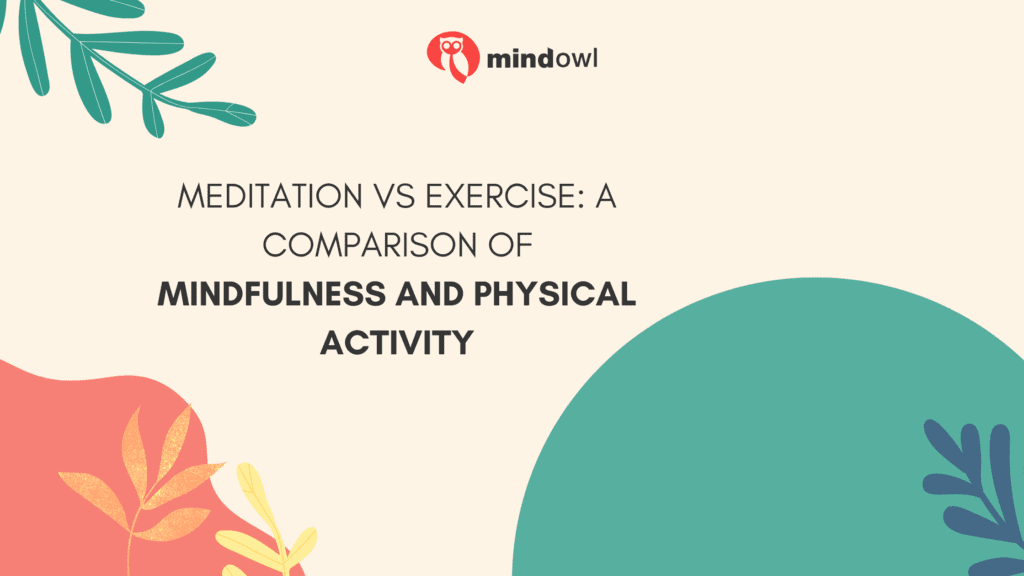 mindowl

MEDITATION VS EXERCISE: A COMPARISON OF MINDFULNESS AND PHYSICAL ACTIVITY